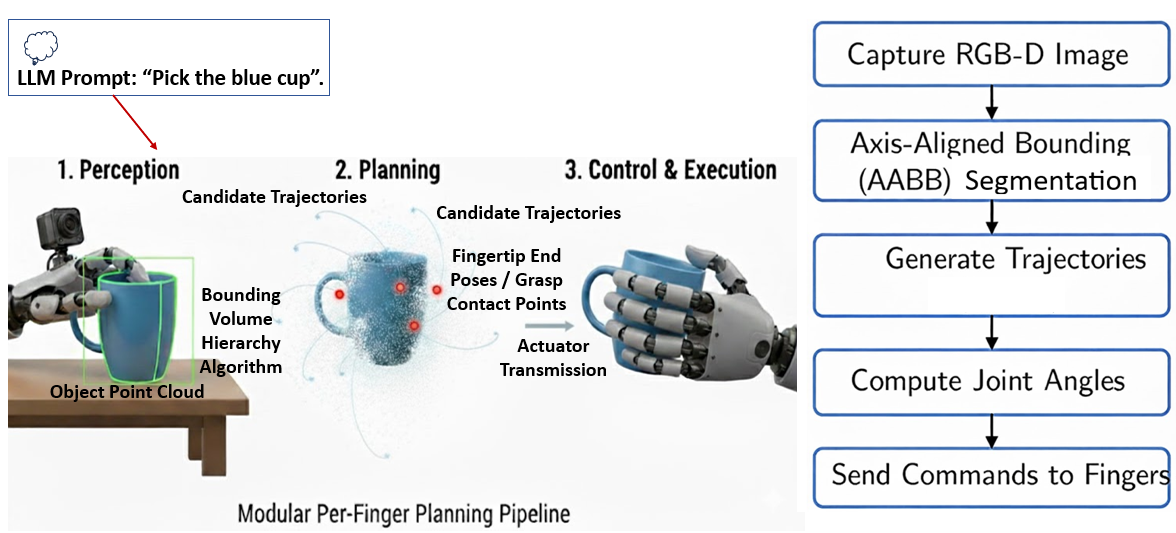 LLM Prompt: “Pick the blue cup”.

1. Perception

2. Planning

3. Control & Execution

Candidate Trajectories

Candidate Trajectories

Bounding Volume Hierarchy Algorithm

Fingertip End Poses / Grasp Contact Points

Actuator Transmission

Object Point Cloud

Modular Per-Finger Planning Pipeline

Capture RGB-D Image

Axis-Aligned Bounding (AABB) Segmentation

Generate Trajectories

Compute Joint Angles

Send Commands to Fingers